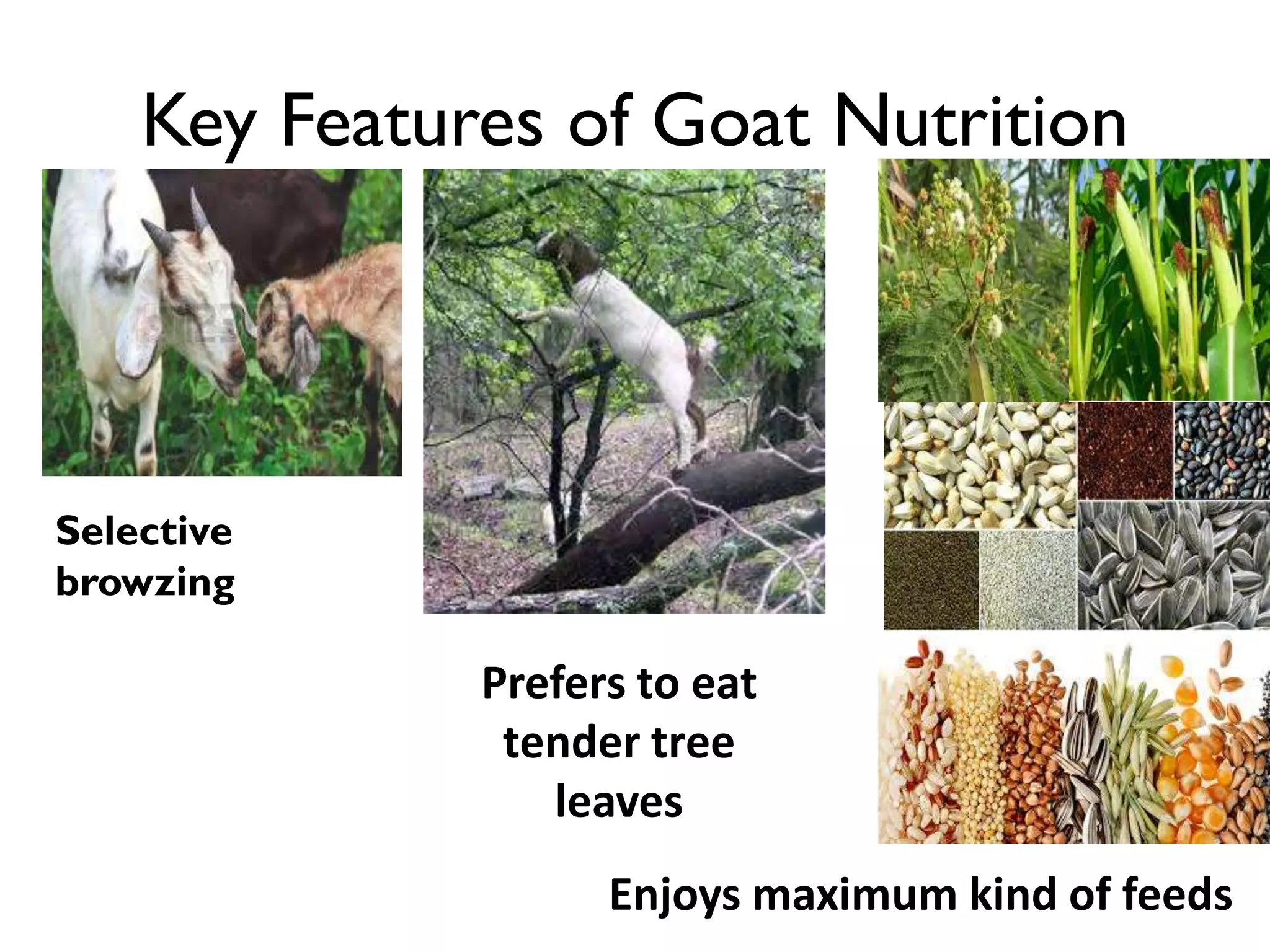 Key Features of Goat Nutrition

Selective browzing

Prefers to eat tender tree leaves

Enjoys maximum kind of feeds